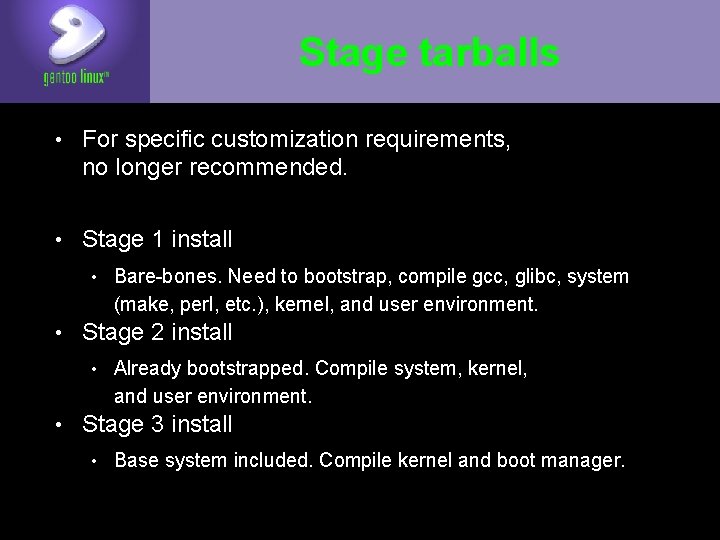 gentoo linux™

Stage tarballs

• For specific customization requirements, no longer recommended.

• Stage 1 install

• Bare-bones. Need to bootstrap, compile gcc, glibc, system (make, perl, etc.), kernel, and user environment.

• Stage 2 install

• Already bootstrapped. Compile system, kernel, and user environment.

• Stage 3 install

• Base system included. Compile kernel and boot manager.